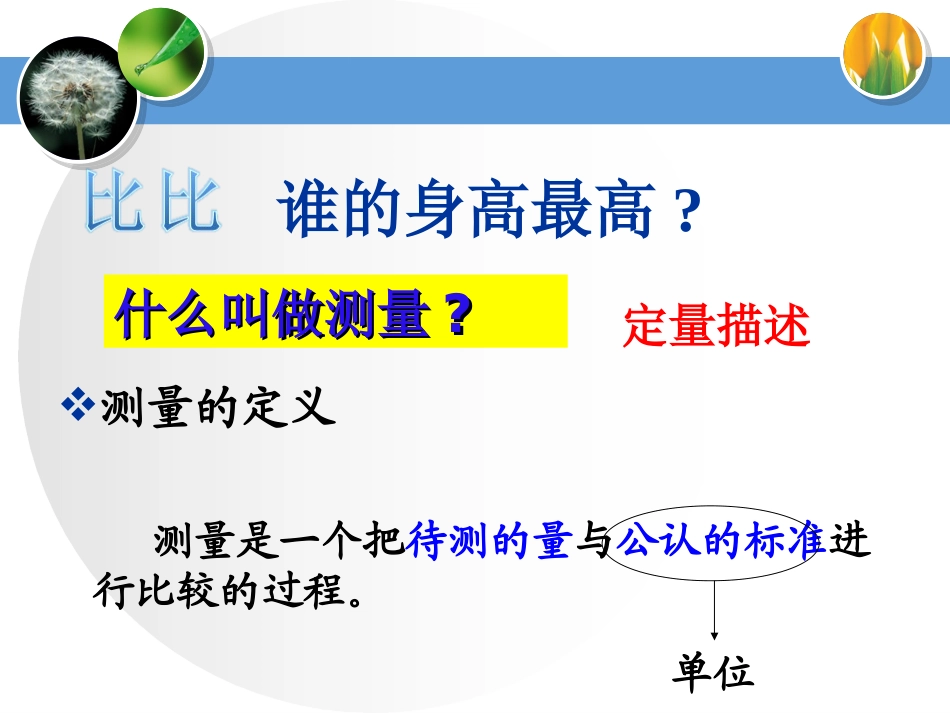 比比 谁的身高最高？

什么叫做测量？

定量描述

❖测量的定义

测量是一个把待测的量与公认的标准进行比较的过程。

单位